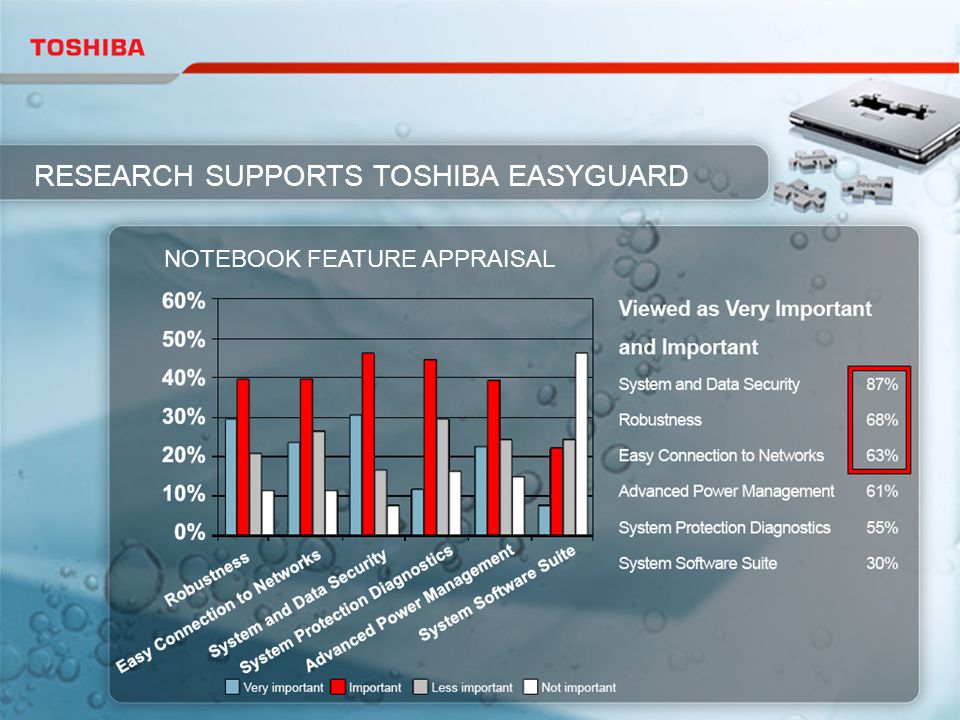 TOSHIBA

RESEARCH SUPPORTS TOSHIBA EASYGUARD

NOTEBOOK FEATURE APPRAISAL

60%
50%
40%
30%
20%
10%
0%

Robustness
Easy Connection to Networks
System and Data Security
System Protection Diagnostics
Advanced Power Management
System Software Suite

Very important Important Less important Not important

Viewed as Very Important and Important

| | |
|---|---|
| System and Data Security | 87% |
| Robustness | 68% |
| Easy Connection to Networks | 63% |
| Advanced Power Management | 61% |
| System Protection Diagnostics | 55% |
| System Software Suite | 30% |